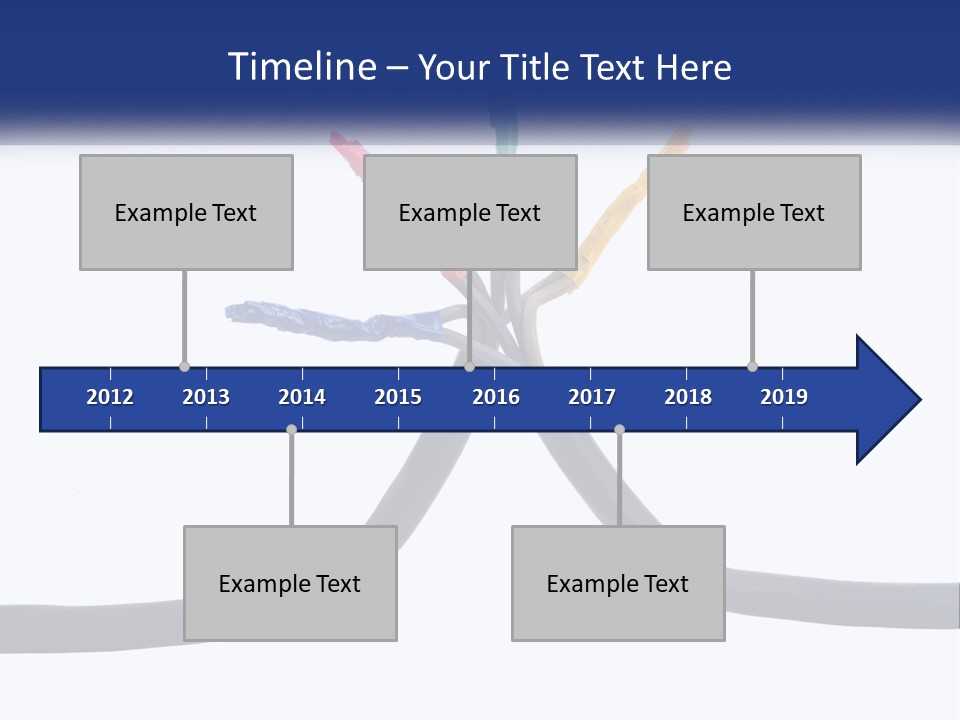 Timeline – Your Title Text Here

Example Text

Example Text

Example Text

2012 2013 2014 2015 2016 2017 2018 2019

Example Text

Example Text